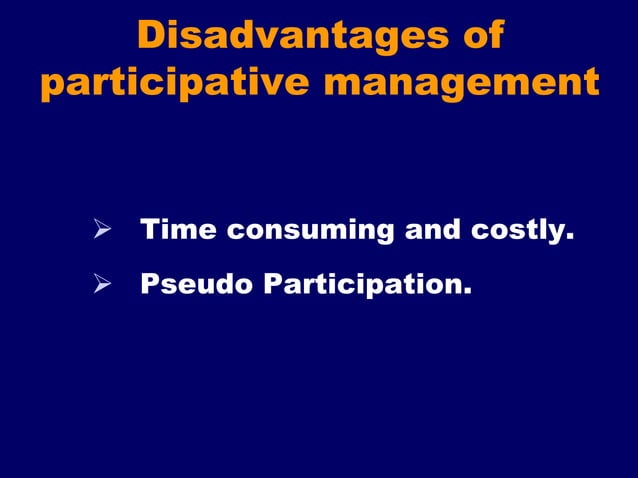 Disadvantages of participative management

➢ Time consuming and costly.

➢ Pseudo Participation.